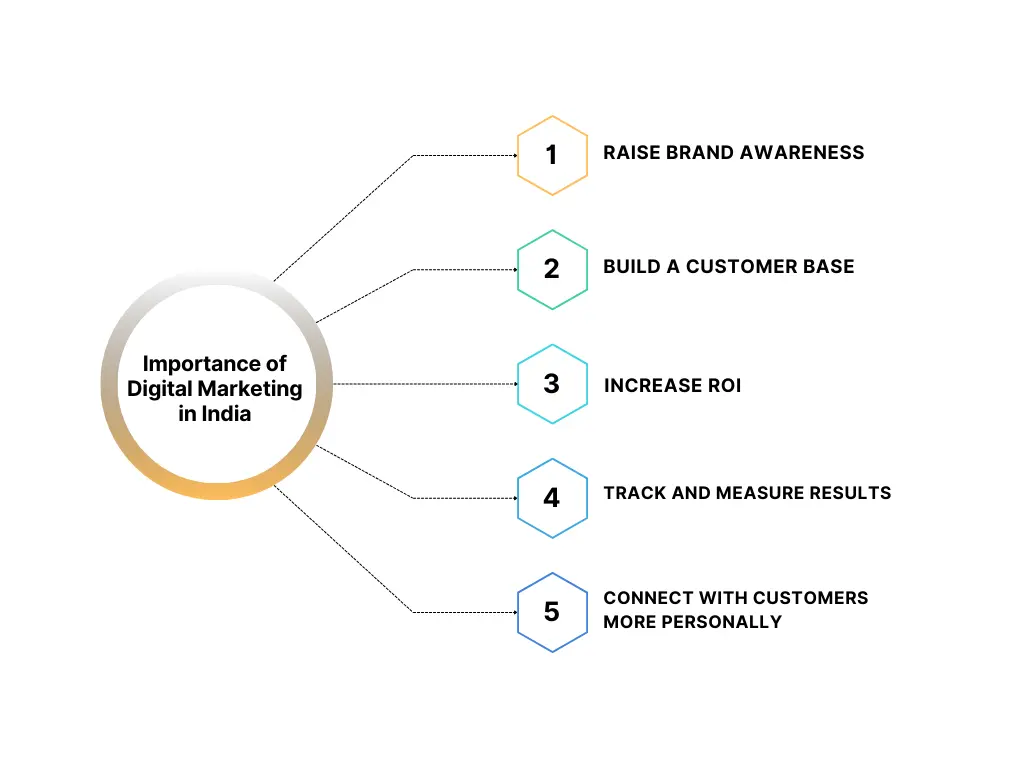 Importance of Digital Marketing in India

1 RAISE BRAND AWARENESS

2 BUILD A CUSTOMER BASE

3 INCREASE ROI

4 TRACK AND MEASURE RESULTS

5 CONNECT WITH CUSTOMERS MORE PERSONALLY